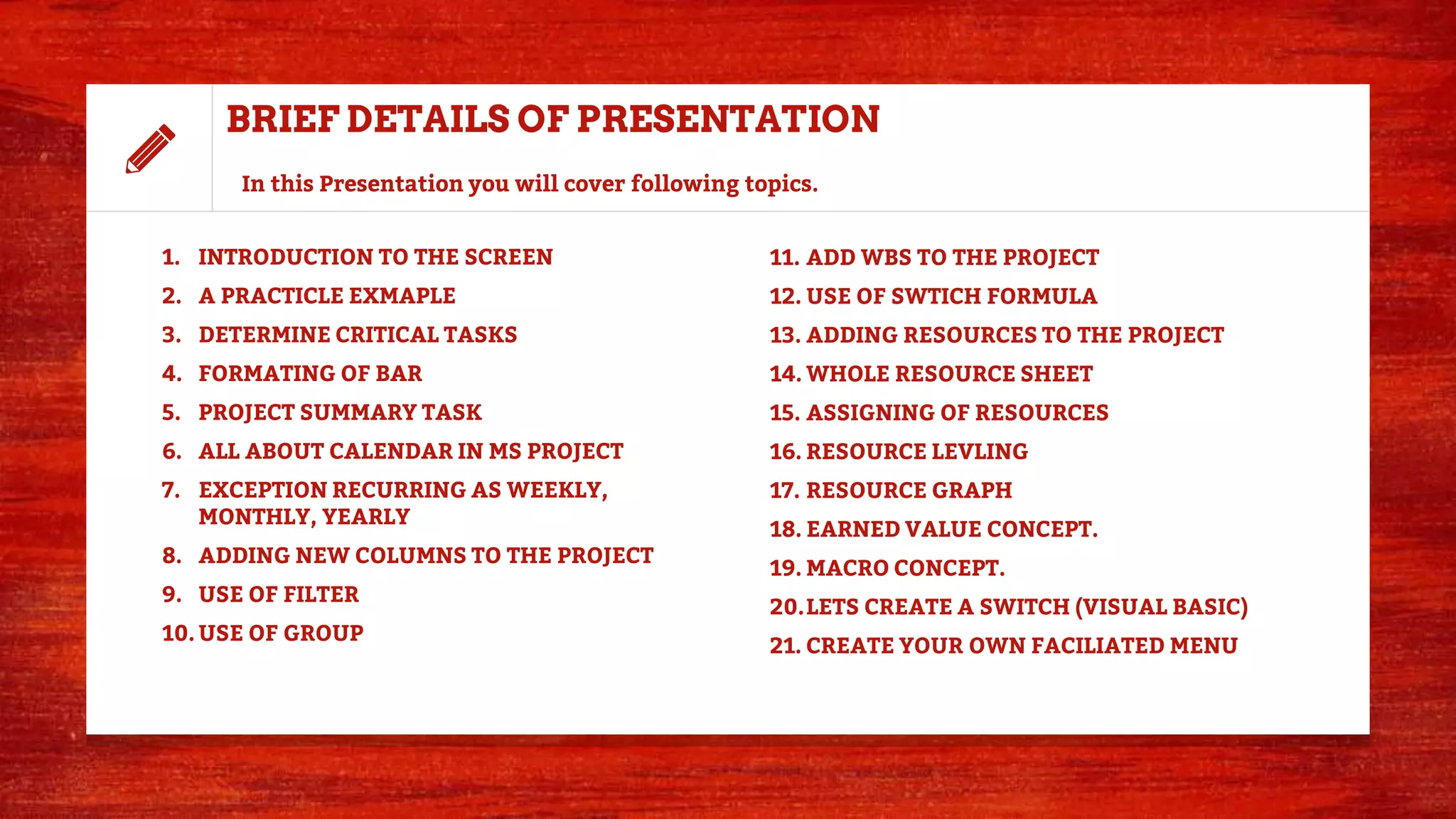 BRIEF DETAILS OF PRESENTATION

In this Presentation you will cover following topics.

1. INTRODUCTION TO THE SCREEN
2. A PRACTICLE EXMAPLE
3. DETERMINE CRITICAL TASKS
4. FORMATING OF BAR
5. PROJECT SUMMARY TASK
6. ALL ABOUT CALENDAR IN MS PROJECT
7. EXCEPTION RECURRING AS WEEKLY, MONTHLY, YEARLY
8. ADDING NEW COLUMNS TO THE PROJECT
9. USE OF FILTER
10. USE OF GROUP

11. ADD WBS TO THE PROJECT
12. USE OF SWTICH FORMULA
13. ADDING RESOURCES TO THE PROJECT
14. WHOLE RESOURCE SHEET
15. ASSIGNING OF RESOURCES
16. RESOURCE LEVLING
17. RESOURCE GRAPH
18. EARNED VALUE CONCEPT.
19. MACRO CONCEPT.
20. LETS CREATE A SWITCH (VISUAL BASIC)
21. CREATE YOUR OWN FACILIATED MENU